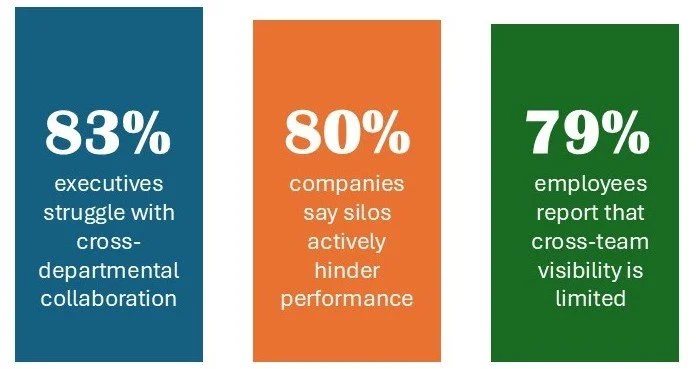 83%
executives struggle with cross-departmental collaboration

80%
companies say silos actively hinder performance

79%
employees report that cross-team visibility is limited